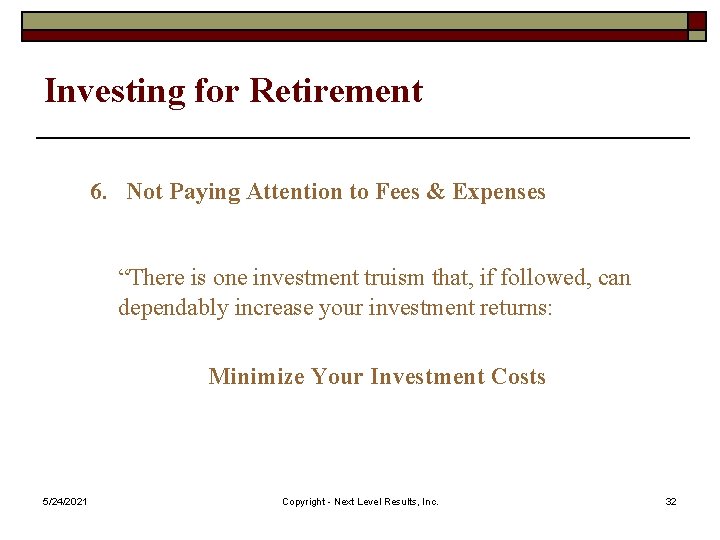 Investing for Retirement

6. Not Paying Attention to Fees & Expenses

“There is one investment truism that, if followed, can dependably increase your investment returns:

Minimize Your Investment Costs

5/24/2021

Copyright - Next Level Results, Inc.

32